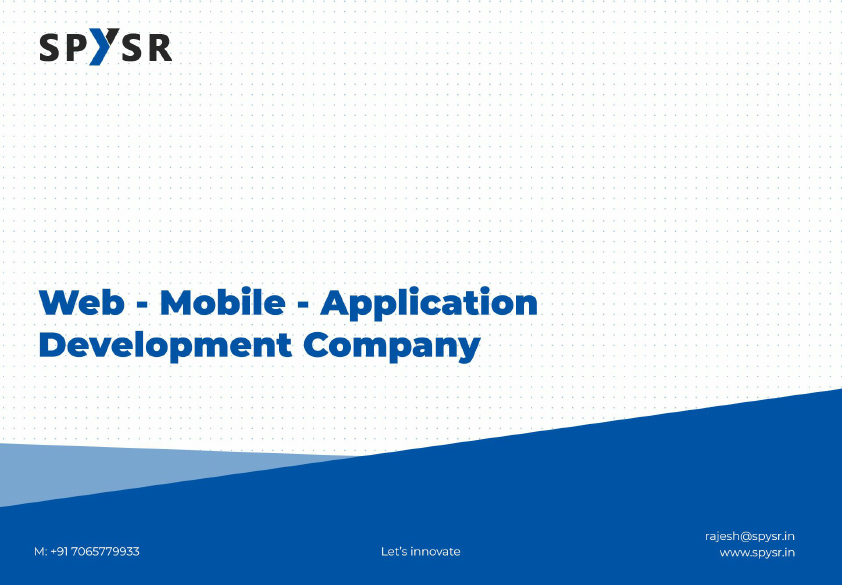 SPYSR

Web - Mobile - Application Development Company

M: +91 7065779933

Let's innovate

rajesh@spysr.in
www.spysr.in